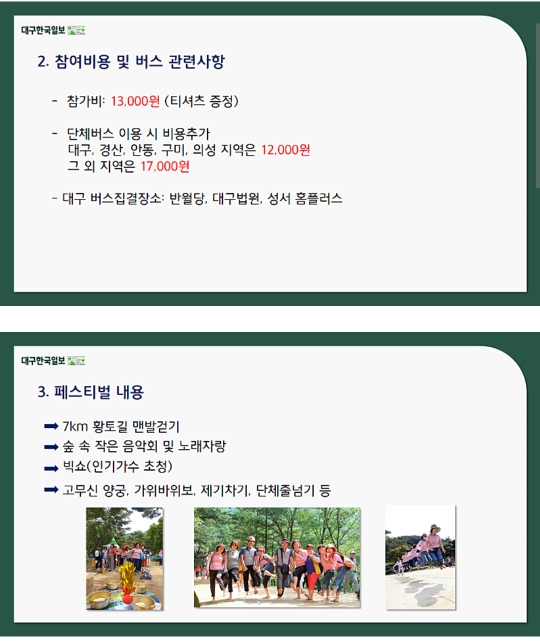 대구한국일보

2. 참여비용 및 버스 관련사항

- 참가비: 13,000원 (티셔츠 증정)

- 단체버스 이용 시 비용추가
대구, 경산, 안동, 구미, 의성 지역은 12,000원
그 외 지역은 17,000원

- 대구 버스집결장소: 반월당, 대구법원, 성서 홈플러스

대구한국일보

3. 페스티벌 내용

➡ 7km 황토길 맨발걷기
➡ 숲 속 작은 음악회 및 노래자랑
➡ 빅쇼(인기가수 초청)
➡ 고무신 양궁, 가위바위보, 제기차기, 단체줄넘기 등